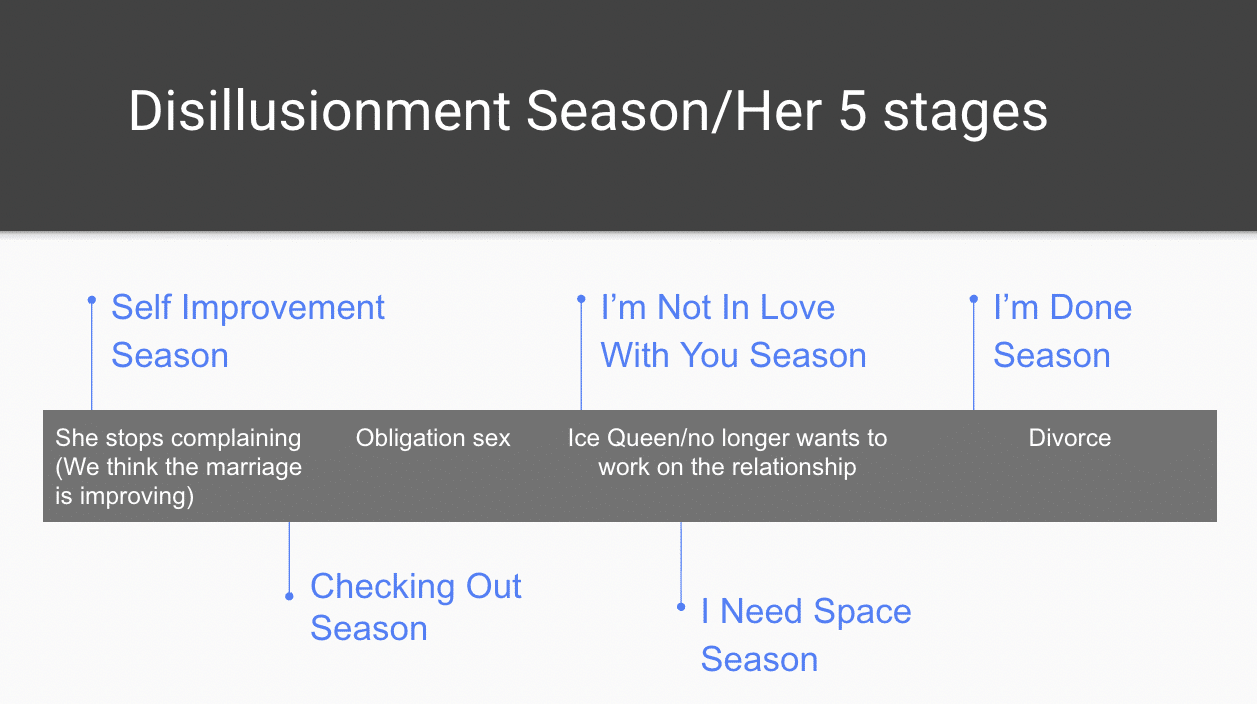 Disillusionment Season/Her 5 stages

Self Improvement Season

I'm Not In Love With You Season

I'm Done Season

She stops complaining (We think the marriage is improving)

Obligation sex

Ice Queen/no longer wants to work on the relationship

Divorce

Checking Out Season

I Need Space Season